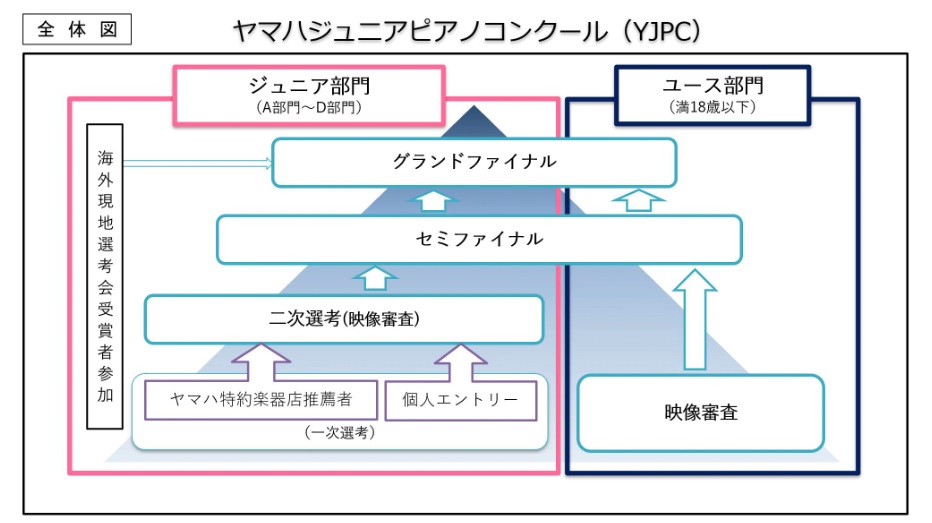 全体図

ヤマハジュニアピアノコンクール（YJPC）

ジュニア部門
（A部門～D部門）

ユース部門
（満18歳以下）

海外現地選考会受賞者参加

グランドファイナル

セミファイナル

二次選考(映像審査)

ヤマハ特約楽器店推薦者

個人エントリー

（一次選考）

映像審査